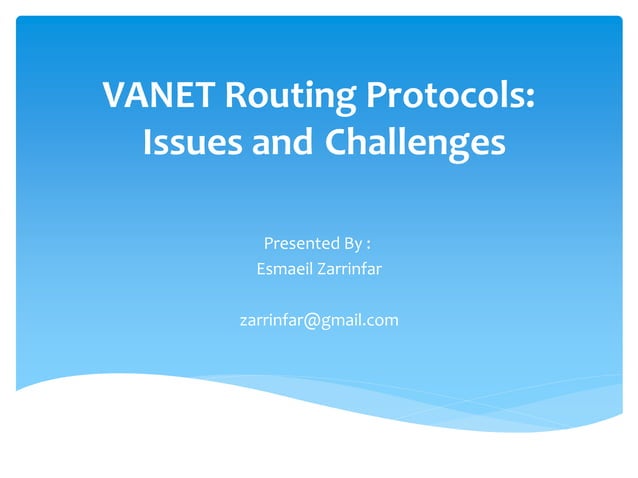 VANET Routing Protocols: Issues and Challenges

Presented By :
Esmaeil Zarrinfar

zarrinfar@gmail.com